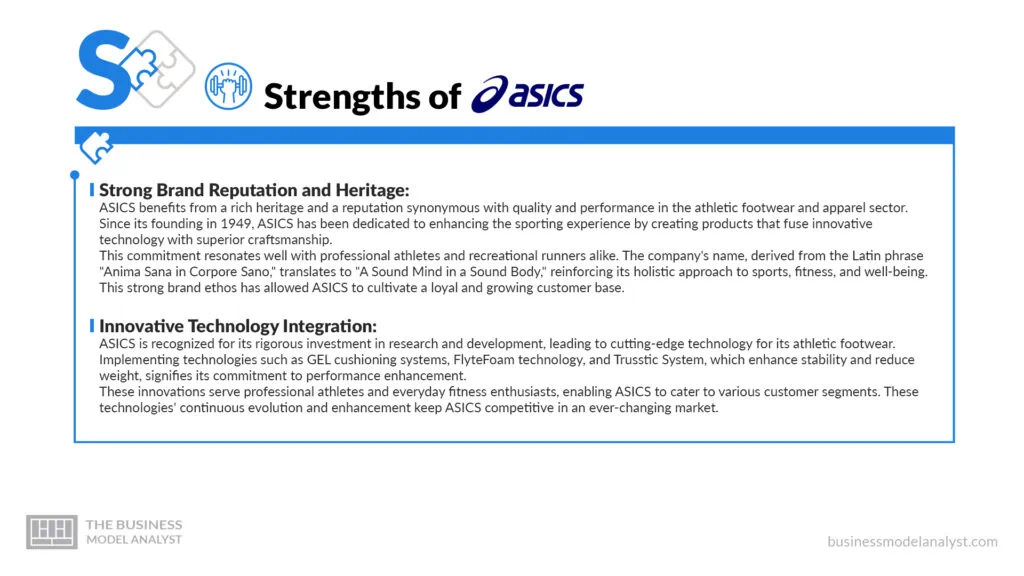 S

Strengths of asics

Strong Brand Reputation and Heritage:
ASICS benefits from a rich heritage and a reputation synonymous with quality and performance in the athletic footwear and apparel sector. Since its founding in 1949, ASICS has been dedicated to enhancing the sporting experience by creating products that fuse innovative technology with superior craftsmanship.
This commitment resonates well with professional athletes and recreational runners alike. The company's name, derived from the Latin phrase "Anima Sana in Corpore Sano," translates to "A Sound Mind in a Sound Body," reinforcing its holistic approach to sports, fitness, and well-being. This strong brand ethos has allowed ASICS to cultivate a loyal and growing customer base.

Innovative Technology Integration:
ASICS is recognized for its rigorous investment in research and development, leading to cutting-edge technology for its athletic footwear. Implementing technologies such as GEL cushioning systems, FlyteFoam technology, and Trusstic System, which enhance stability and reduce weight, signifies its commitment to performance enhancement.
These innovations serve professional athletes and everyday fitness enthusiasts, enabling ASICS to cater to various customer segments. These technologies' continuous evolution and enhancement keep ASICS competitive in an ever-changing market.

THE BUSINESS MODEL ANALYST

businessmodelanalyst.com